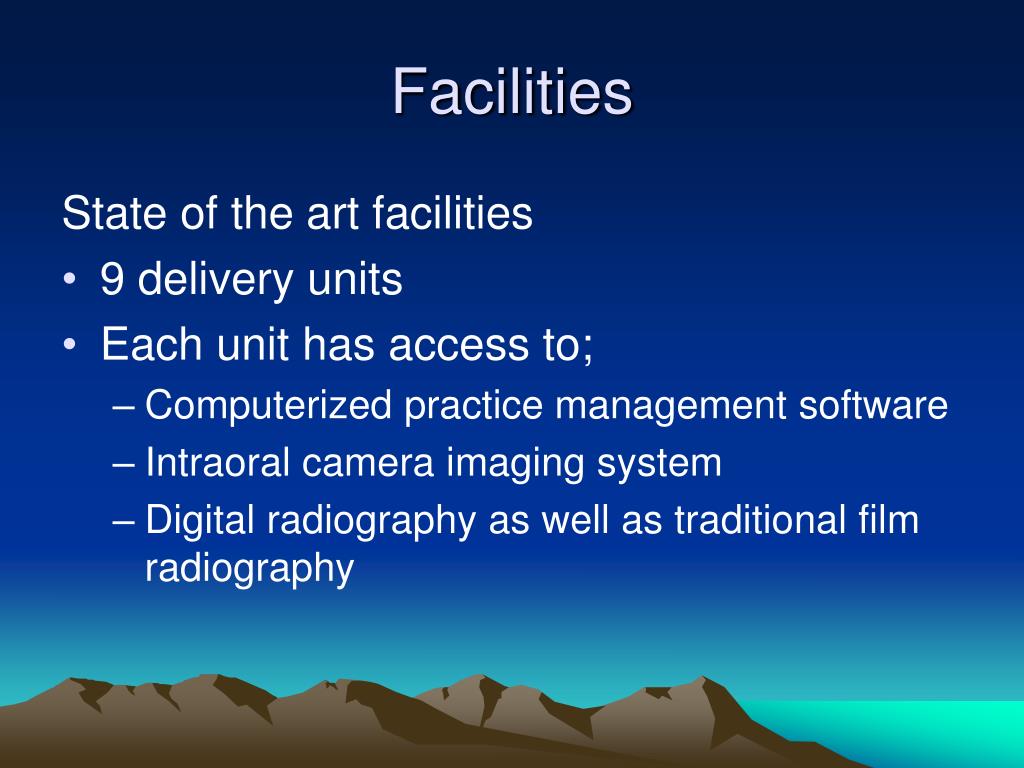 Facilities

State of the art facilities

• 9 delivery units
• Each unit has access to;
  – Computerized practice management software
  – Intraoral camera imaging system
  – Digital radiography as well as traditional film radiography